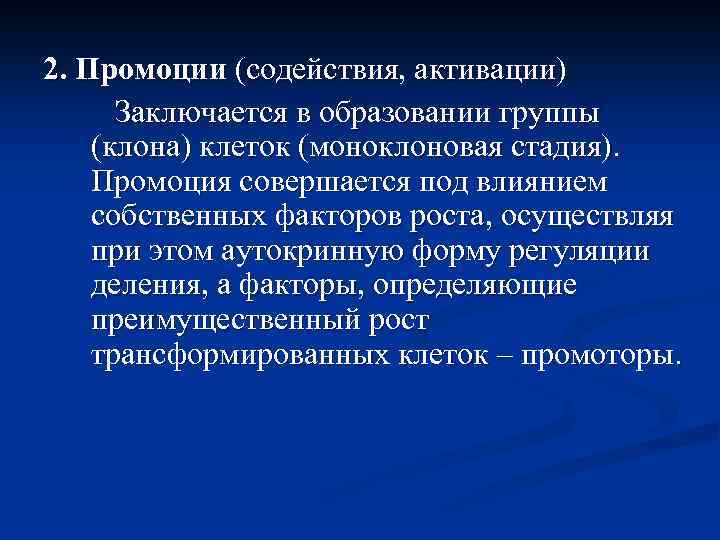 2. Промоции (содействия, активации)

Заключается в образовании группы (клона) клеток (моноклоновая стадия). Промоция совершается под влиянием собственных факторов роста, осуществляя при этом аутокринную форму регуляции деления, а факторы, определяющие преимущественный рост трансформированных клеток – промоторы.